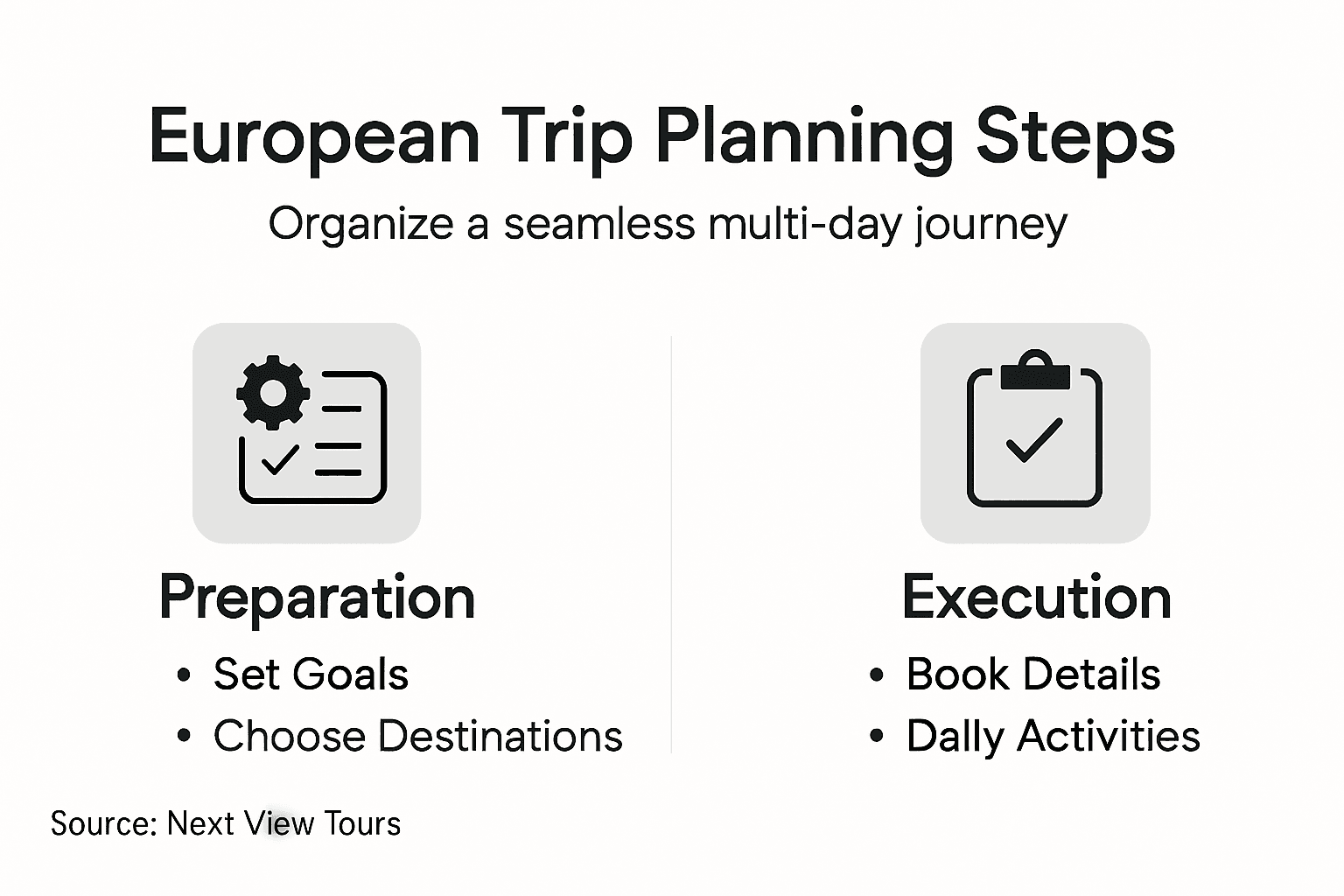 European Trip Planning Steps

Organize a seamless multi-day journey

Preparation

• Set Goals
• Choose Destinations

Execution

• Book Details
• Dally Activities

Source: Next View Tours